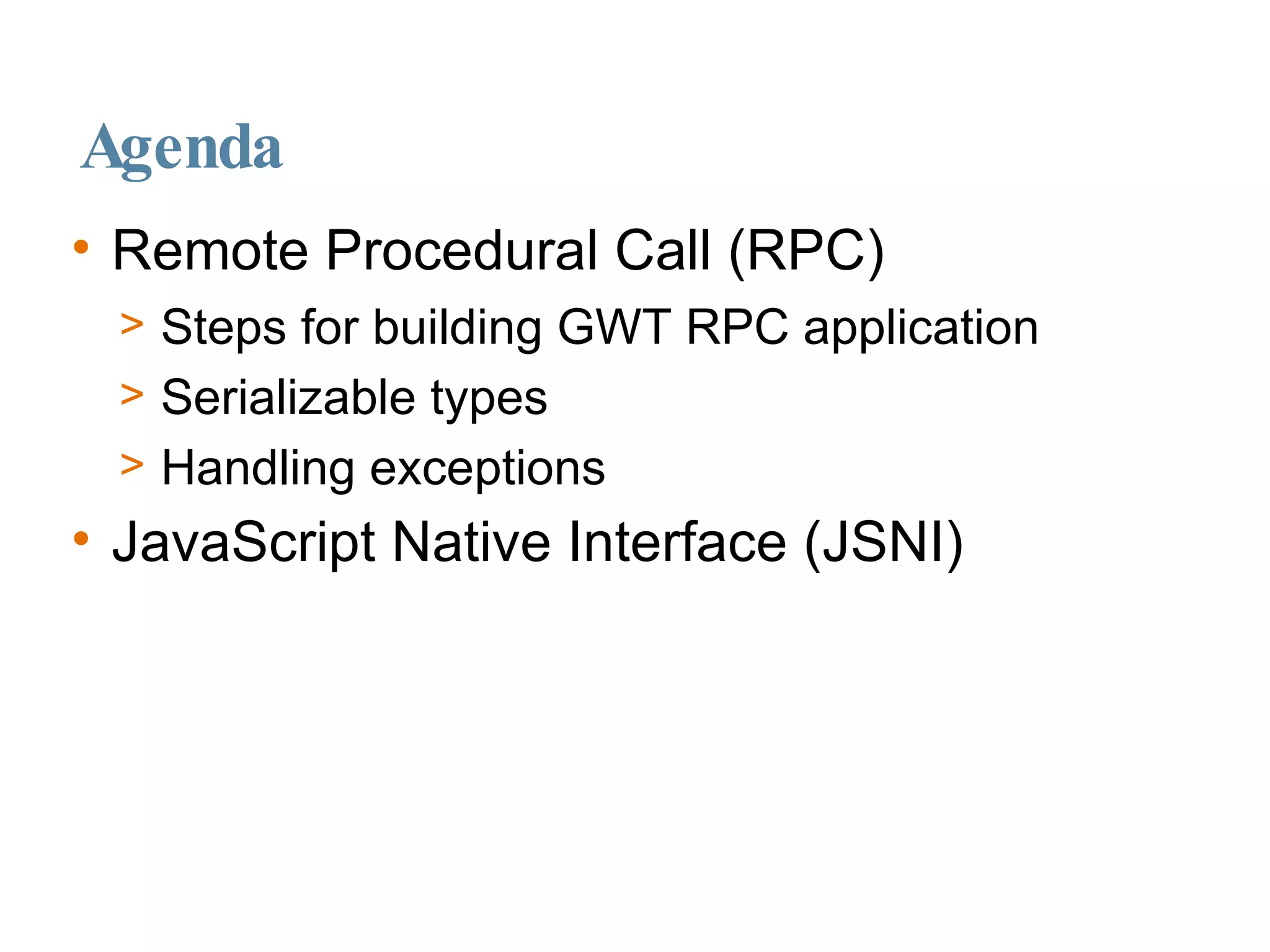 Agenda

• Remote Procedural Call (RPC)
> Steps for building GWT RPC application
> Serializable types
> Handling exceptions
• JavaScript Native Interface (JSNI)